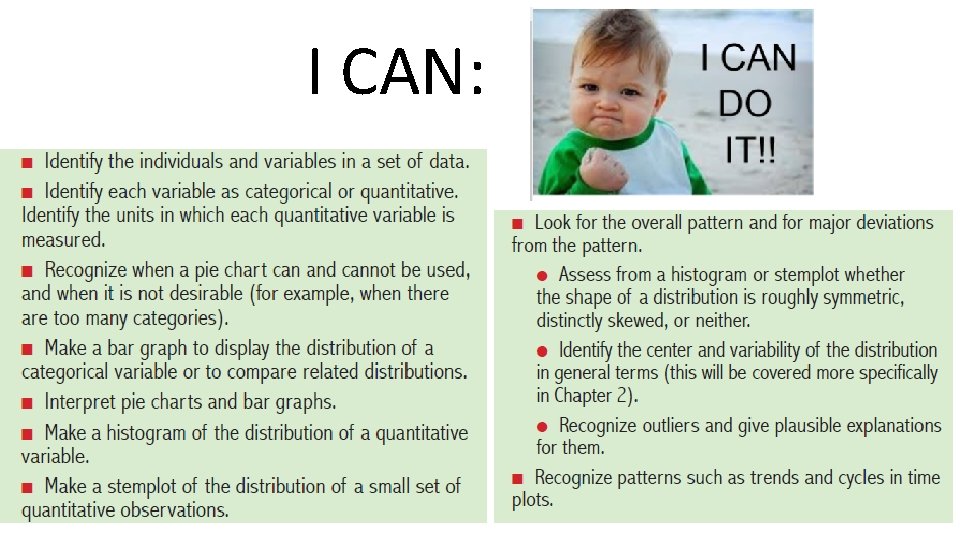 I CAN:

I CAN DO IT!!

■ Identify the individuals and variables in a set of data.

■ Identify each variable as categorical or quantitative. Identify the units in which each quantitative variable is measured.

■ Recognize when a pie chart can and cannot be used, and when it is not desirable (for example, when there are too many categories).

■ Make a bar graph to display the distribution of a categorical variable or to compare related distributions.

■ Interpret pie charts and bar graphs.

■ Make a histogram of the distribution of a quantitative variable.

■ Make a stemplot of the distribution of a small set of quantitative observations.

■ Look for the overall pattern and for major deviations from the pattern.

● Assess from a histogram or stemplot whether the shape of a distribution is roughly symmetric, distinctly skewed, or neither.

● Identify the center and variability of the distribution in general terms (this will be covered more specifically in Chapter 2).

● Recognize outliers and give plausible explanations for them.

■ Recognize patterns such as trends and cycles in time plots.